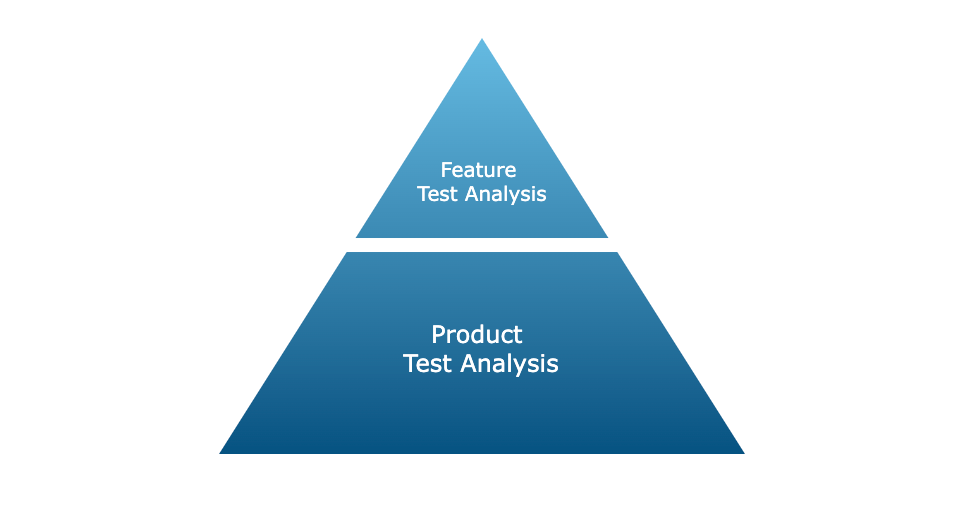 Feature
Test Analysis

Product
Test Analysis